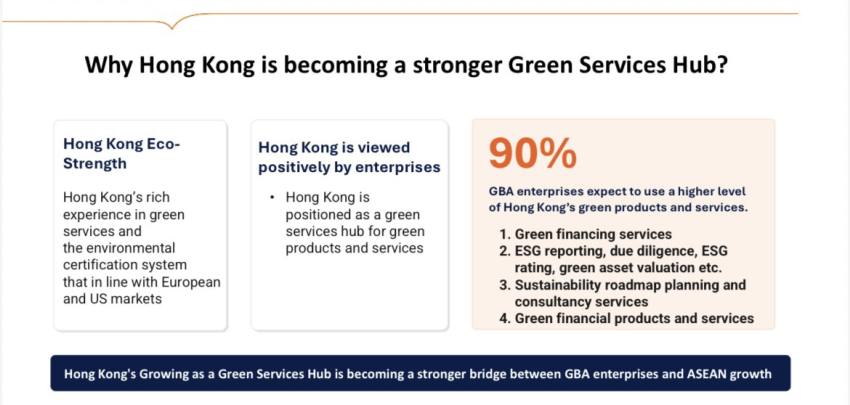 Why Hong Kong is becoming a stronger Green Services Hub?

Hong Kong Eco-Strength

Hong Kong's rich experience in green services and the environmental certification system that in line with European and US markets

Hong Kong is viewed positively by enterprises

• Hong Kong is positioned as a green services hub for green products and services

90%

GBA enterprises expect to use a higher level of Hong Kong's green products and services.

1. Green financing services
2. ESG reporting, due diligence, ESG rating, green asset valuation etc.
3. Sustainability roadmap planning and consultancy services
4. Green financial products and services

Hong Kong's Growing as a Green Services Hub is becoming a stronger bridge between GBA enterprises and ASEAN growth